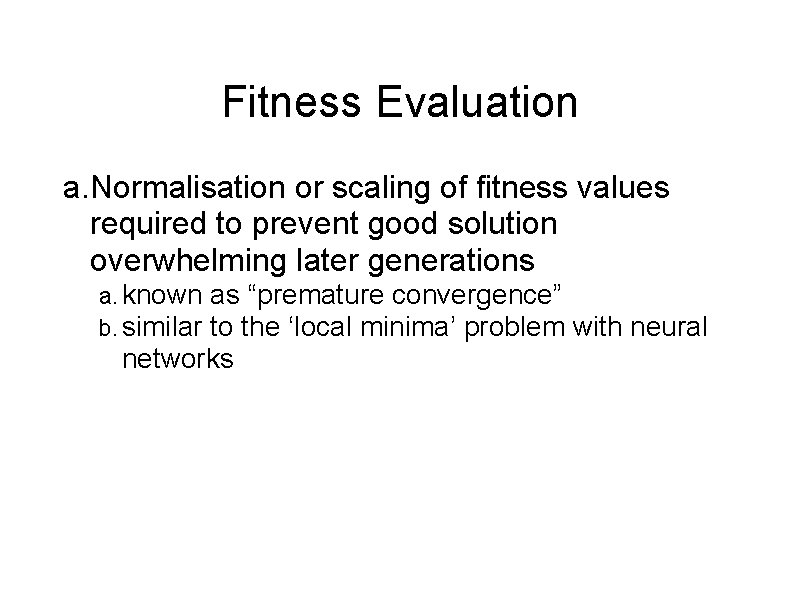 Fitness Evaluation

a. Normalisation or scaling of fitness values required to prevent good solution overwhelming later generations

a. known as “premature convergence”

b. similar to the ‘local minima’ problem with neural networks